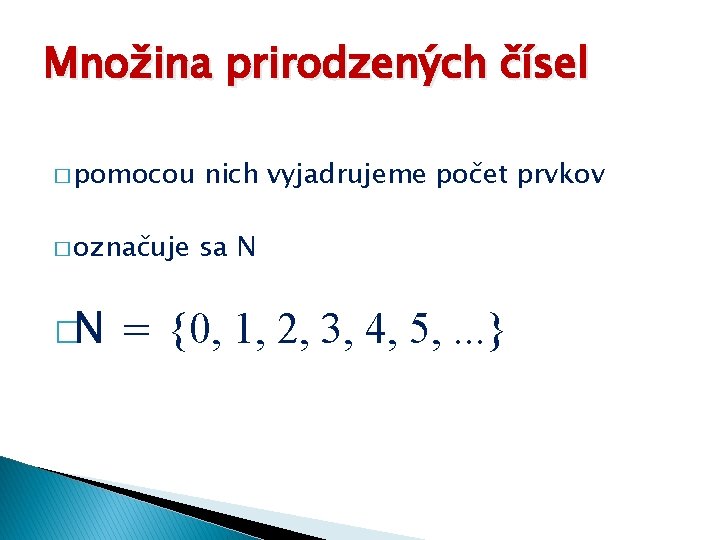 Množina prirodzených čísel

□ pomocou nich vyjadrujeme počet prvkov

□ označuje sa N

□ $N = \{0, 1, 2, 3, 4, 5, ...\}$